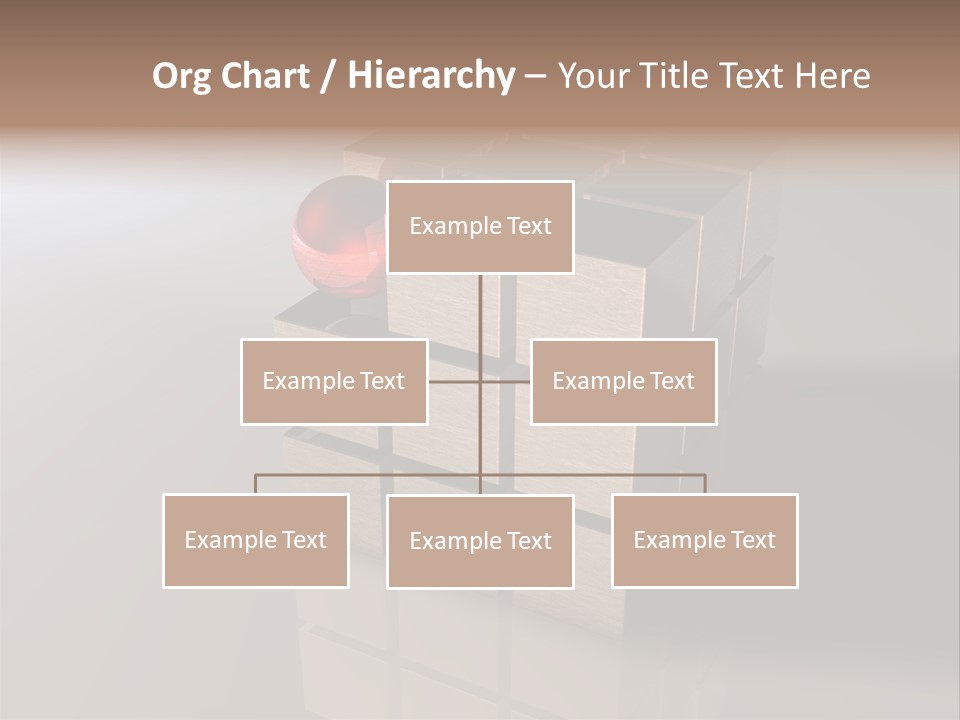 Org Chart / Hierarchy – Your Title Text Here

Example Text

Example Text

Example Text

Example Text

Example Text

Example Text